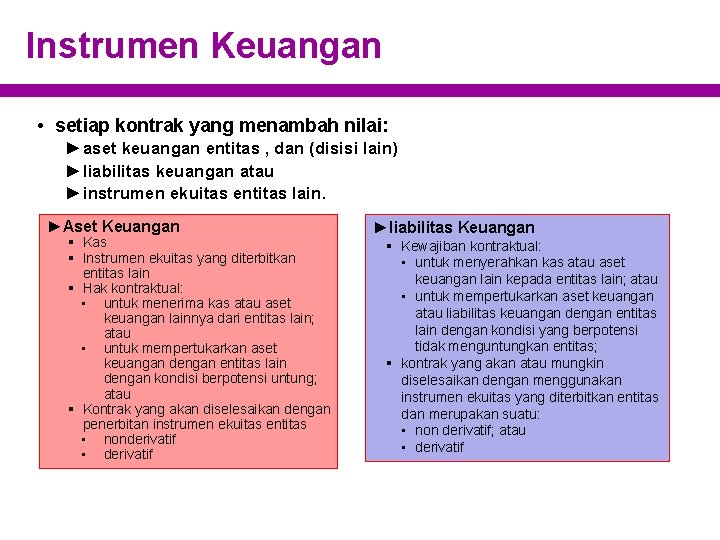 Instrumen Keuangan

• setiap kontrak yang menambah nilai:
►aset keuangan entitas , dan (disisi lain)
►liabilitas keuangan atau
►instrumen ekuitas entitas lain.

►Aset Keuangan
▪ Kas
▪ Instrumen ekuitas yang diterbitkan entitas lain
▪ Hak kontraktual:
▪ untuk menerima kas atau aset keuangan lainnya dari entitas lain; atau
▪ untuk mempertukarkan aset keuangan dengan entitas lain dengan kondisi berpotensi untung; atau
▪ Kontrak yang akan diselesaikan dengan penerbitan instrumen ekuitas entitas
▪ nonderivatif
▪ derivatif

►liabilitas Keuangan
▪ Kewajiban kontraktual:
▪ untuk menyerahkan kas atau aset keuangan lain kepada entitas lain; atau
▪ untuk mempertukarkan aset keuangan atau liabilitas keuangan dengan entitas lain dengan kondisi yang berpotensi tidak menguntungkan entitas;
▪ kontrak yang akan atau mungkin diselesaikan dengan menggunakan instrumen ekuitas yang diterbitkan entitas dan merupakan suatu:
▪ non derivatif; atau
▪ derivatif